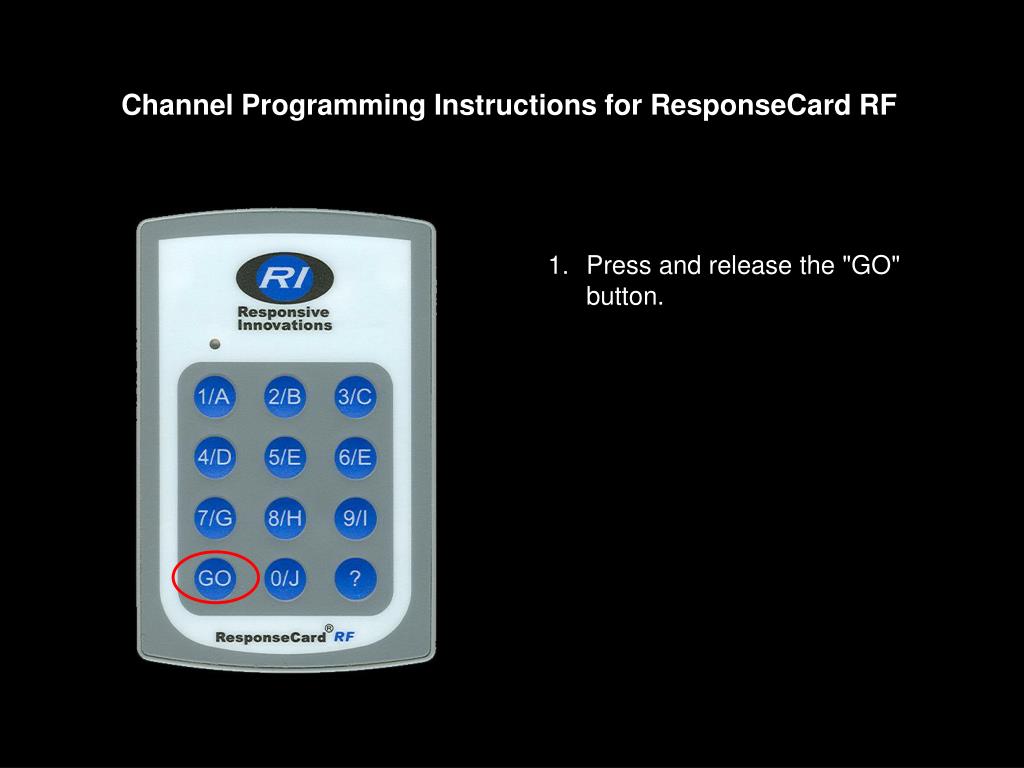 Channel Programming Instructions for ResponseCard RF

RI
Responsive Innovations

1/A 2/B 3/C
4/D 5/E 6/E
7/G 8/H 9/I
GO 0/J ?

ResponseCard® RF

1. Press and release the "GO" button.